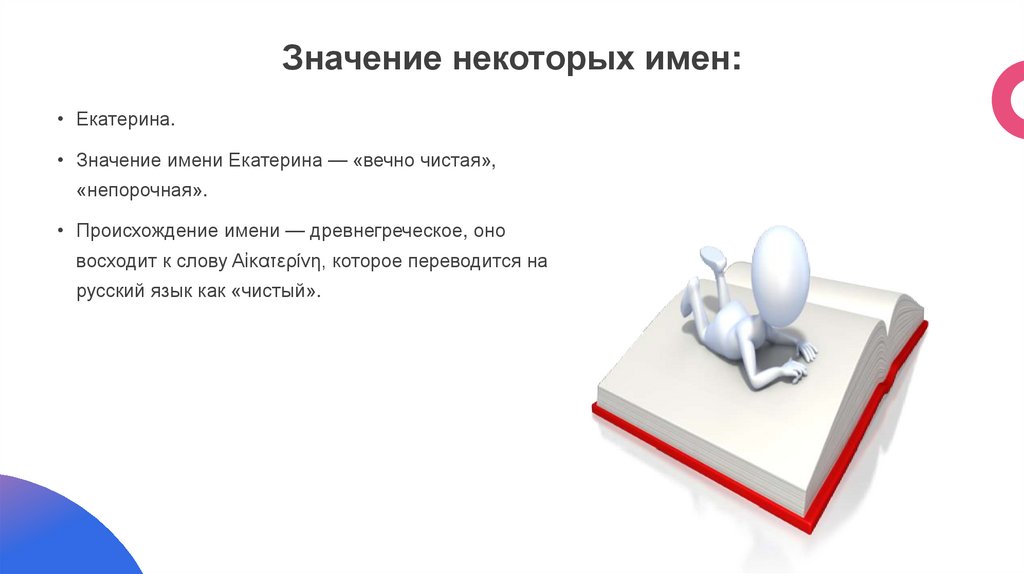 Значение некоторых имен:

• Екатерина.

• Значение имени Екатерина — «вечно чистая», «непорочная».

• Происхождение имени — древнегреческое, оно восходит к слову Αἰκατερίνη, которое переводится на русский язык как «чистый».